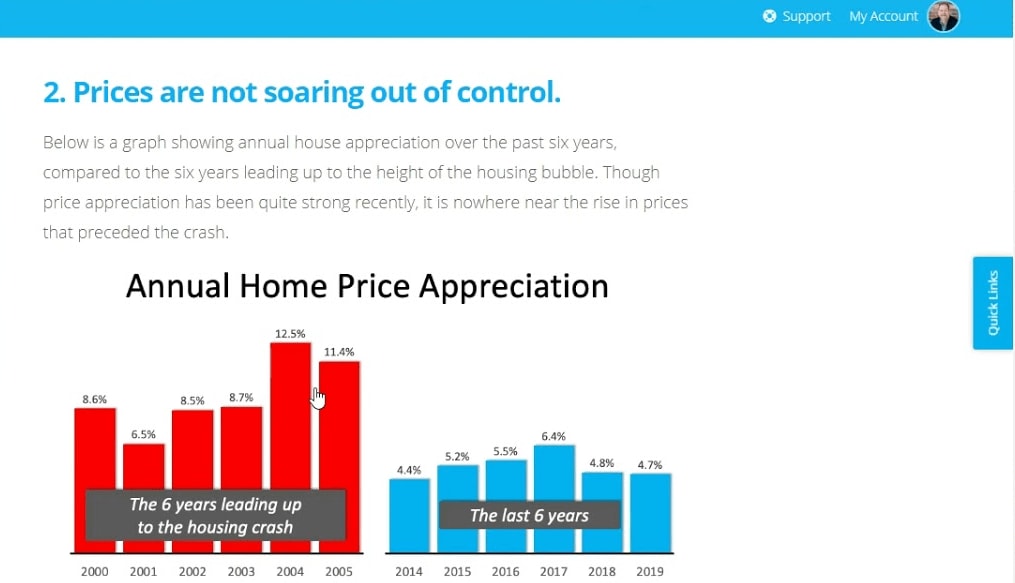 Support My Account

2. Prices are not soaring out of control.

Below is a graph showing annual house appreciation over the past six years, compared to the six years leading up to the height of the housing bubble. Though price appreciation has been quite strong recently, it is nowhere near the rise in prices that preceded the crash.

Quick Links

Annual Home Price Appreciation

8.6%
6.5%
8.5%
8.7%
12.5%
11.4%

The 6 years leading up to the housing crash

2000 2001 2002 2003 2004 2005

4.4%
5.2%
5.5%
6.4%
4.8%
4.7%

The last 6 years

2014 2015 2016 2017 2018 2019